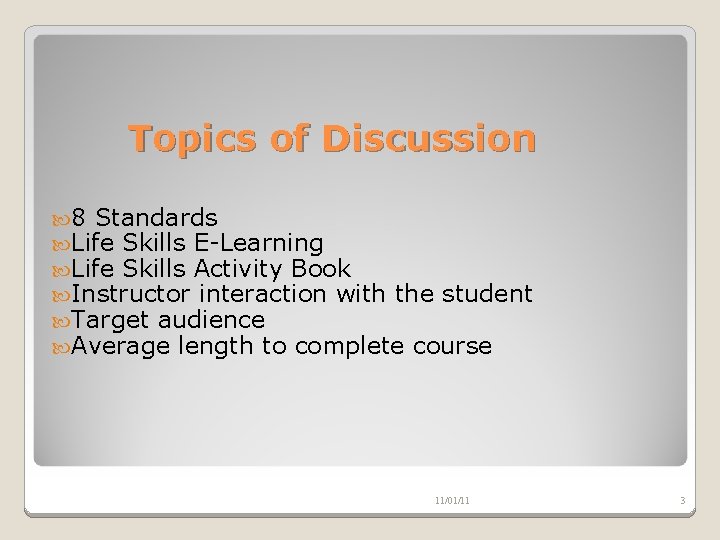 Topics of Discussion

8 Standards
Life Skills E-Learning
Life Skills Activity Book
Instructor interaction with the student
Target audience
Average length to complete course

11/01/11

3